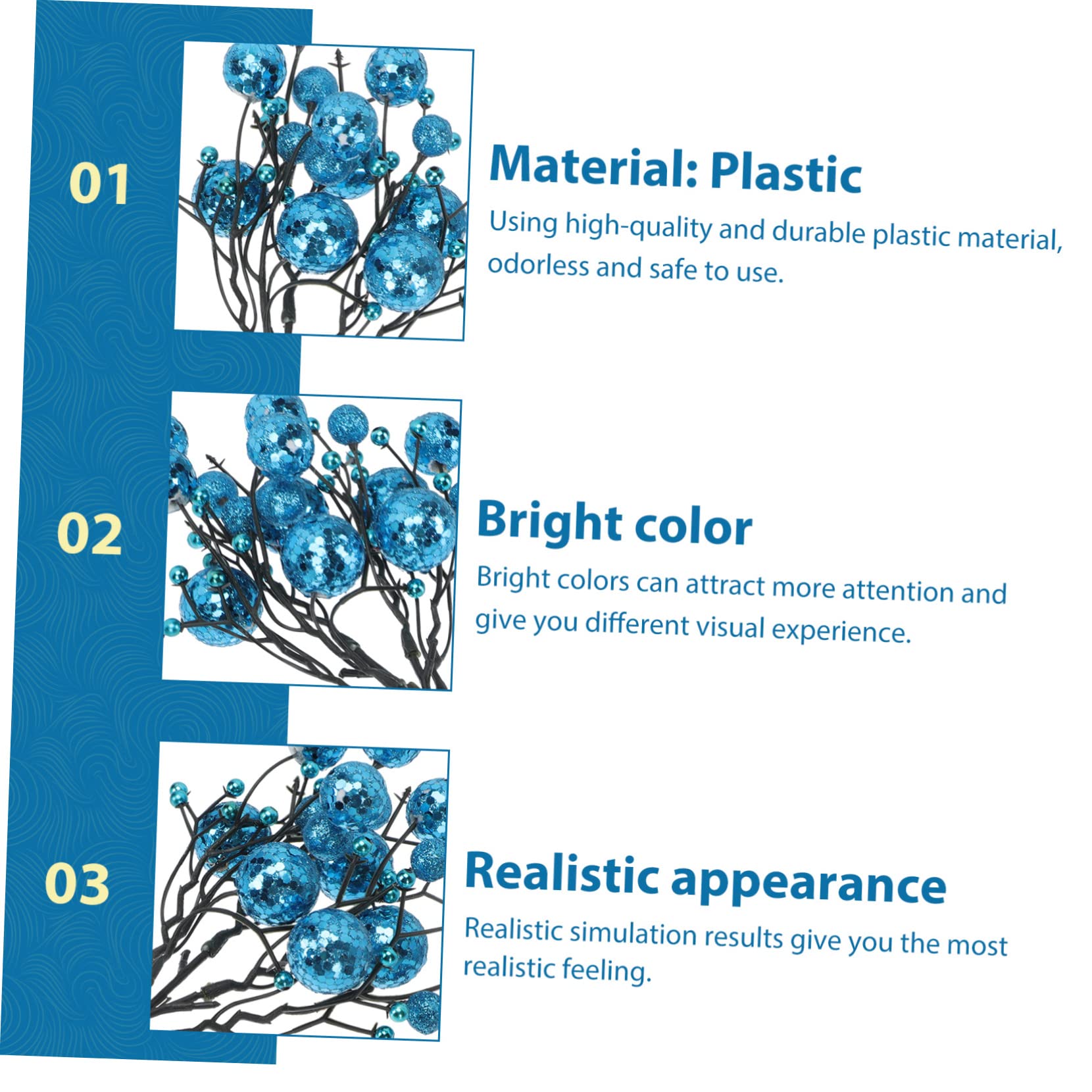 01

Material: Plastic

Using high-quality and durable plastic material, odorless and safe to use.

02

Bright color

Bright colors can attract more attention and give you different visual experience.

03

Realistic appearance

Realistic simulation results give you the most realistic feeling.